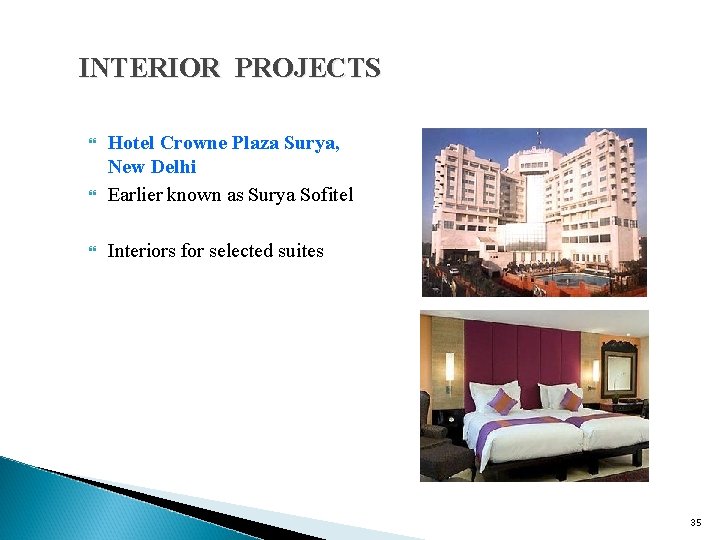 INTERIOR PROJECTS

Hotel Crowne Plaza Surya, New Delhi

Earlier known as Surya Sofitel

Interiors for selected suites

35